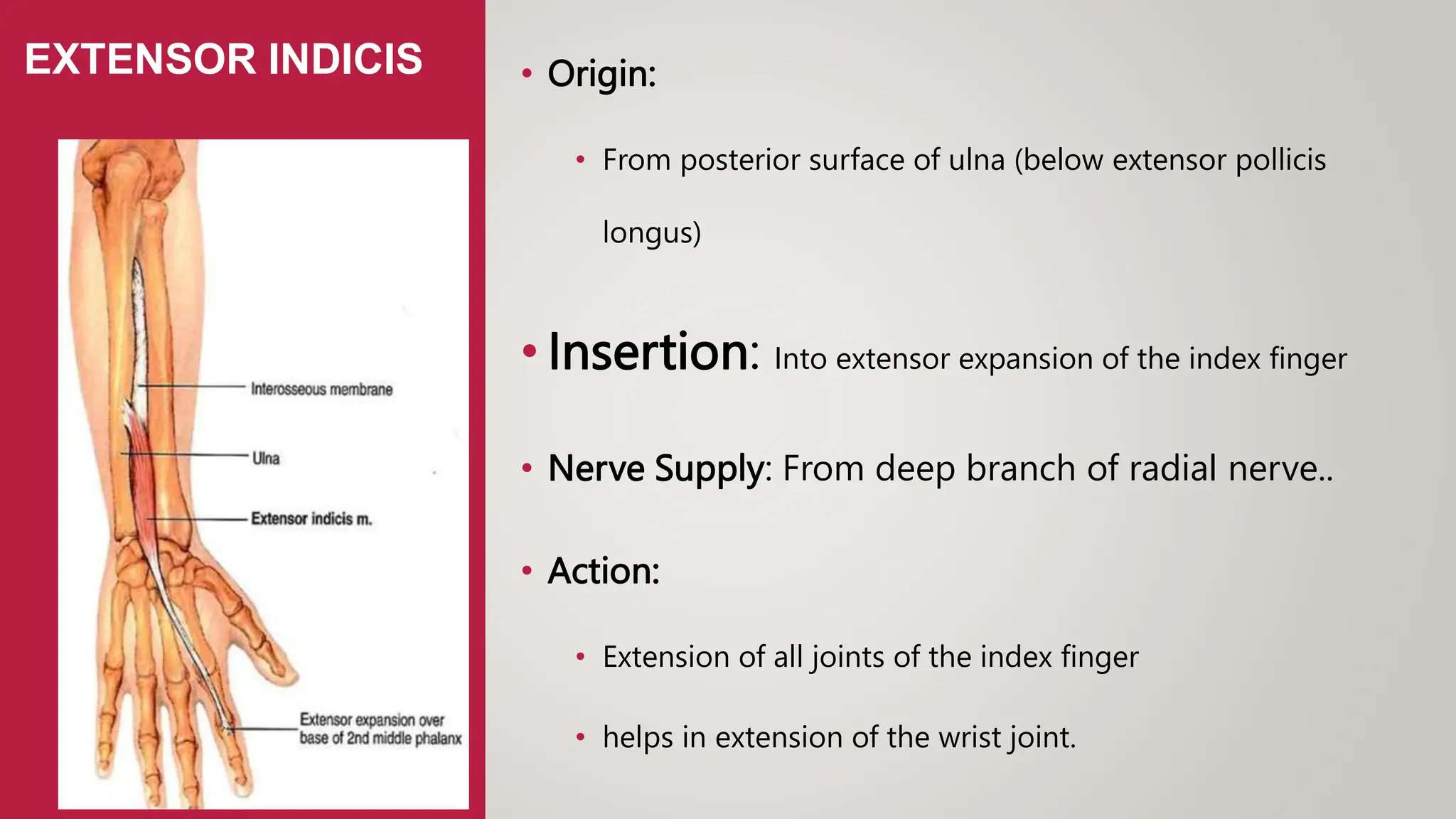 EXTENSOR INDICIS

Interosseous membrane

Ulna

Extensor indicis m.

Extensor expansion over base of 2nd middle phalanx

• Origin:

• From posterior surface of ulna (below extensor pollicis longus)

• Insertion: Into extensor expansion of the index finger

• Nerve Supply: From deep branch of radial nerve..

• Action:

• Extension of all joints of the index finger

• helps in extension of the wrist joint.